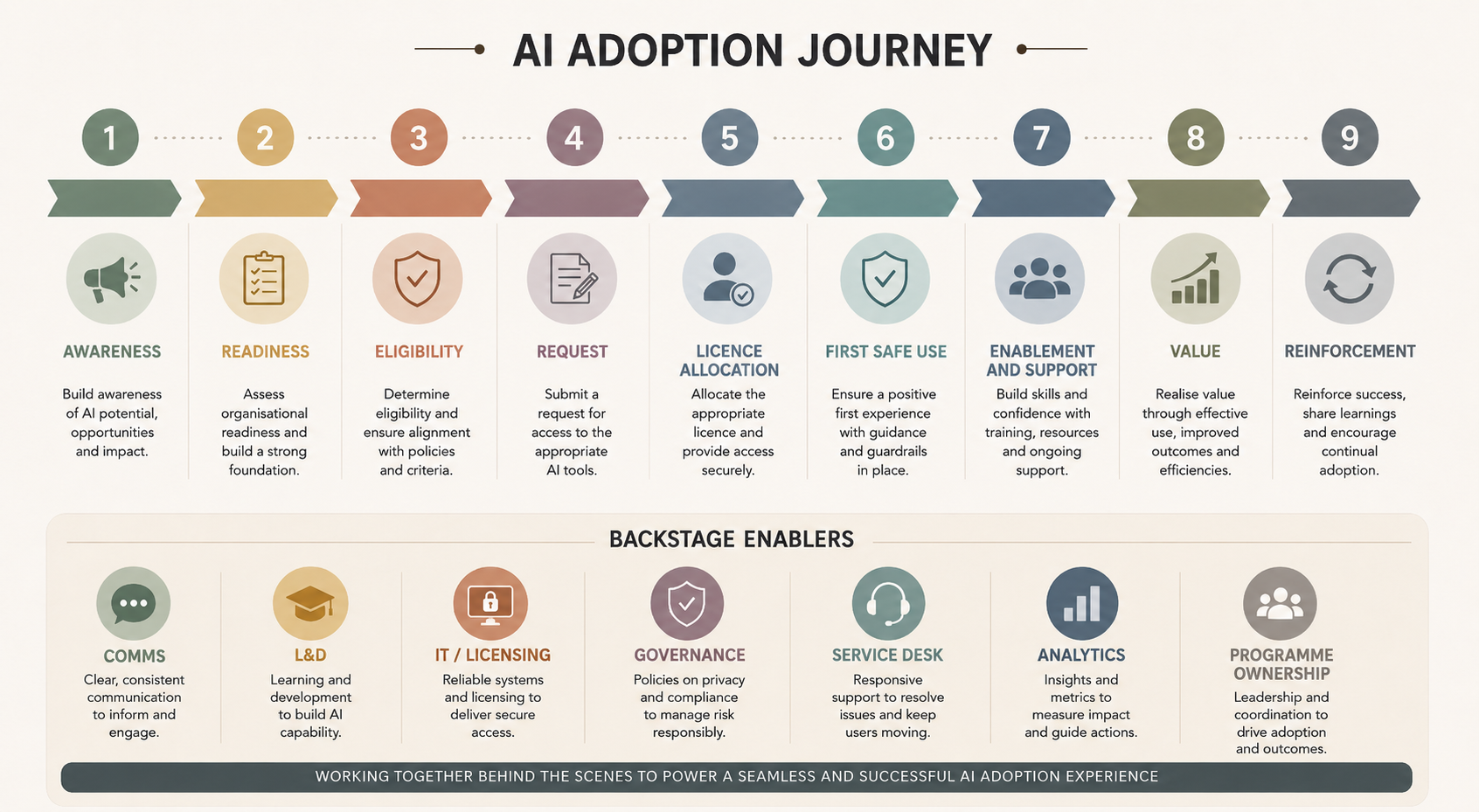 AI ADOPTION JOURNEY

1
AWARENESS
Build awareness of AI potential, opportunities and impact.

2
READINESS
Assess organisational readiness and build a strong foundation.

3
ELIGIBILITY
Determine eligibility and ensure alignment with policies and criteria.

4
REQUEST
Submit a request for access to the appropriate AI tools.

5
LICENCE ALLOCATION
Allocate the appropriate licence and provide access securely.

6
FIRST SAFE USE
Ensure a positive first experience with guidance and guardrails in place.

7
ENABLEMENT AND SUPPORT
Build skills and confidence with training, resources and ongoing support.

8
VALUE
Realise value through effective use, improved outcomes and efficiencies.

9
REINFORCEMENT
Reinforce success, share learnings and encourage continual adoption.

BACKSTAGE ENABLERS

COMMS
Clear, consistent communication to inform and engage.

L&D
Learning and development to build AI capability.

IT / LICENSING
Reliable systems and licensing to deliver secure access.

GOVERNANCE
Policies on privacy and compliance to manage risk responsibly.

SERVICE DESK
Responsive support to resolve issues and keep users moving.

ANALYTICS
Insights and metrics to measure impact and guide actions.

PROGRAMME OWNERSHIP
Leadership and coordination to drive adoption and outcomes.

WORKING TOGETHER BEHIND THE SCENES TO POWER A SEAMLESS AND SUCCESSFUL AI ADOPTION EXPERIENCE